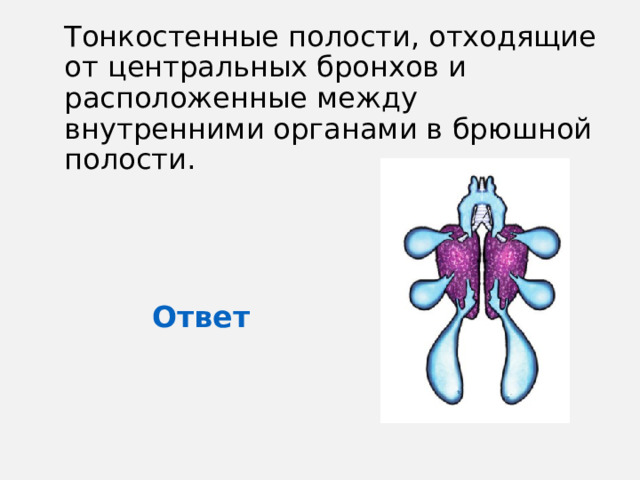 Тонкостенные полости, отходящие от центральных бронхов и расположенные между внутренними органами в брюшной полости.

Ответ